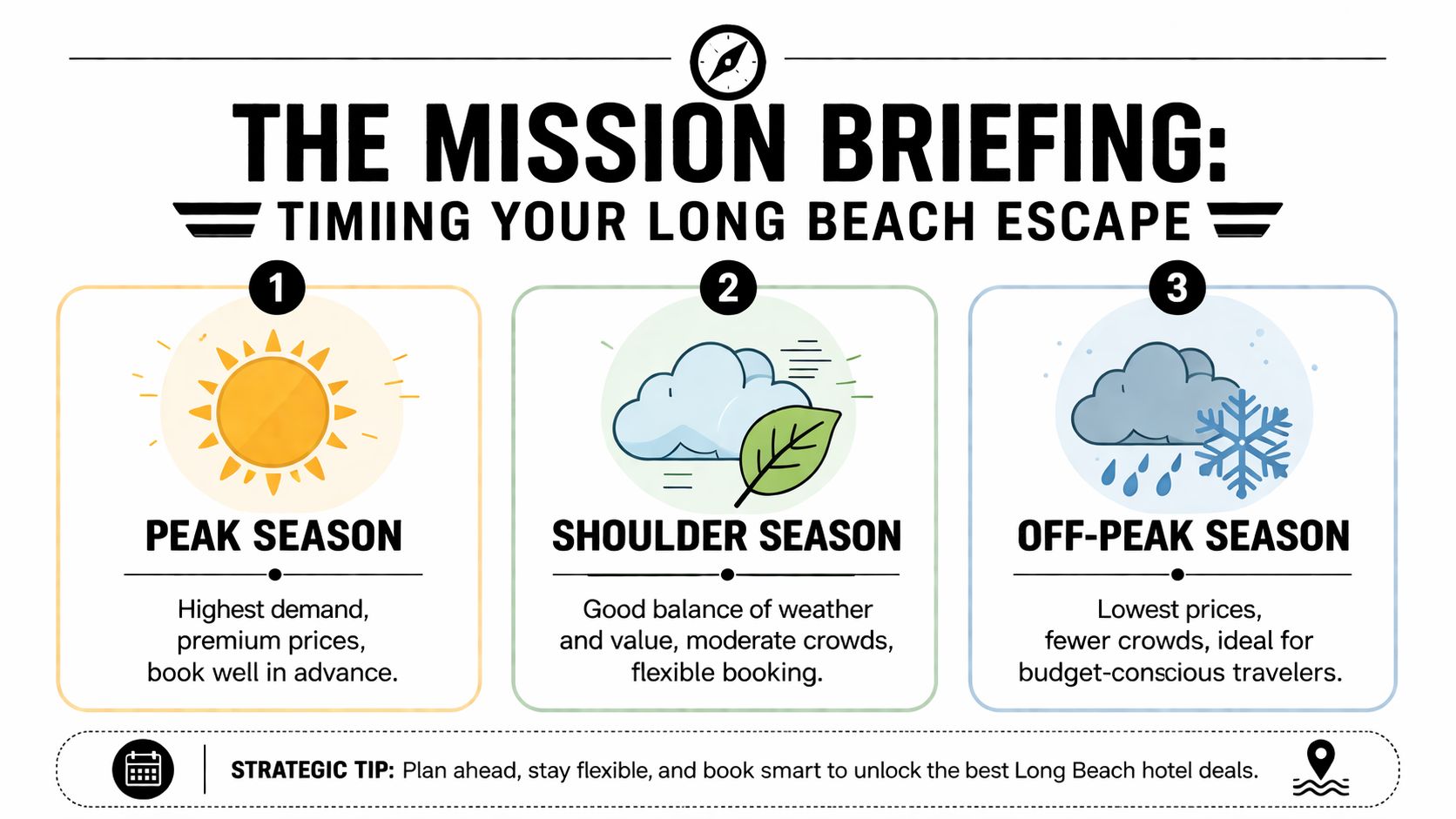 THE MISSION BRIEFING:

TIMIING YOUR LONG BEACH ESCAPE

1

PEAK SEASON

Highest demand, premium prices, book well in advance.

2

SHOULDER SEASON

Good balance of weather and value, moderate crowds, flexible booking.

3

OFF-PEAK SEASON

Lowest prices, fewer crowds, ideal for budget-conscious travelers.

STRATEGIC TIP: Plan ahead, stay flexible, and book smart to unlock the best Long Beach hotel deals.